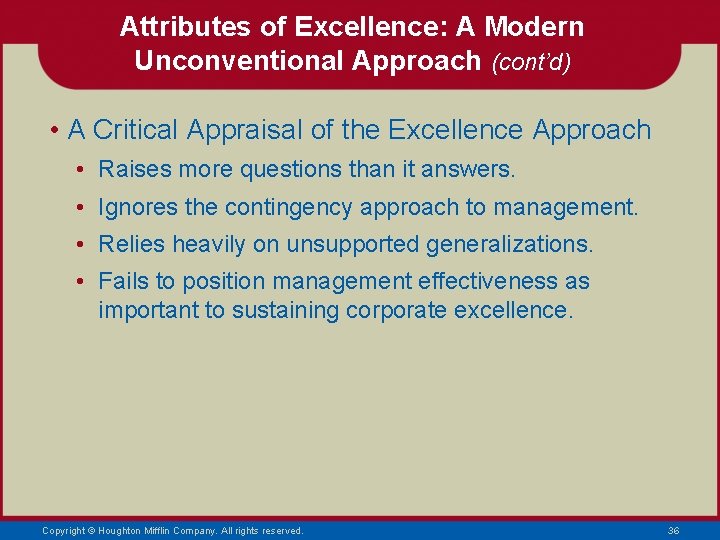 Attributes of Excellence: A Modern Unconventional Approach (cont'd)

• A Critical Appraisal of the Excellence Approach
• Raises more questions than it answers.
• Ignores the contingency approach to management.
• Relies heavily on unsupported generalizations.
• Fails to position management effectiveness as important to sustaining corporate excellence.

Copyright © Houghton Mifflin Company. All rights reserved.
36